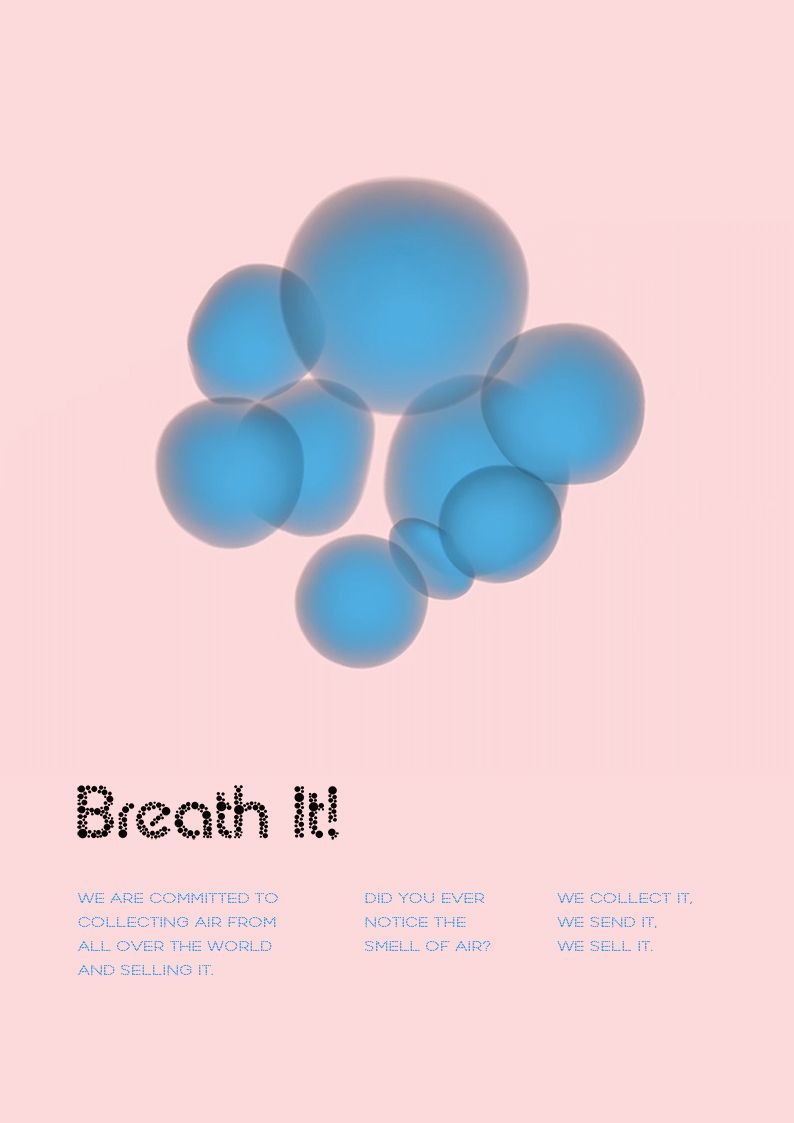 Breath it!

WE ARE COMMITTED TO COLLECTING AIR FROM ALL OVER THE WORLD AND SELLING IT.

DID YOU EVER NOTICE THE SMELL OF AIR?

WE COLLECT IT, WE SEND IT, WE SELL IT.